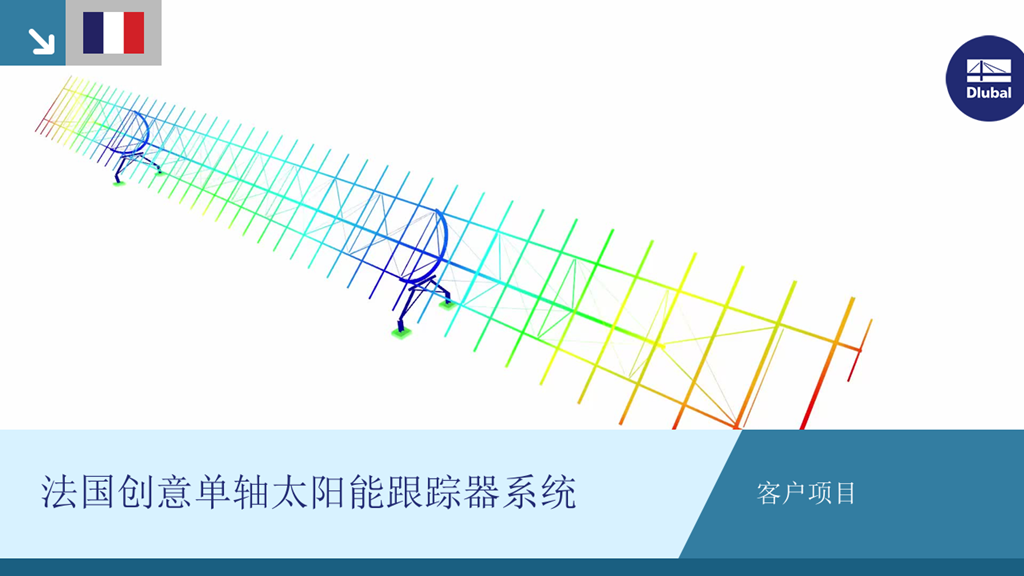 Dlubal

法国创意单轴太阳能跟踪器系统

客户项目